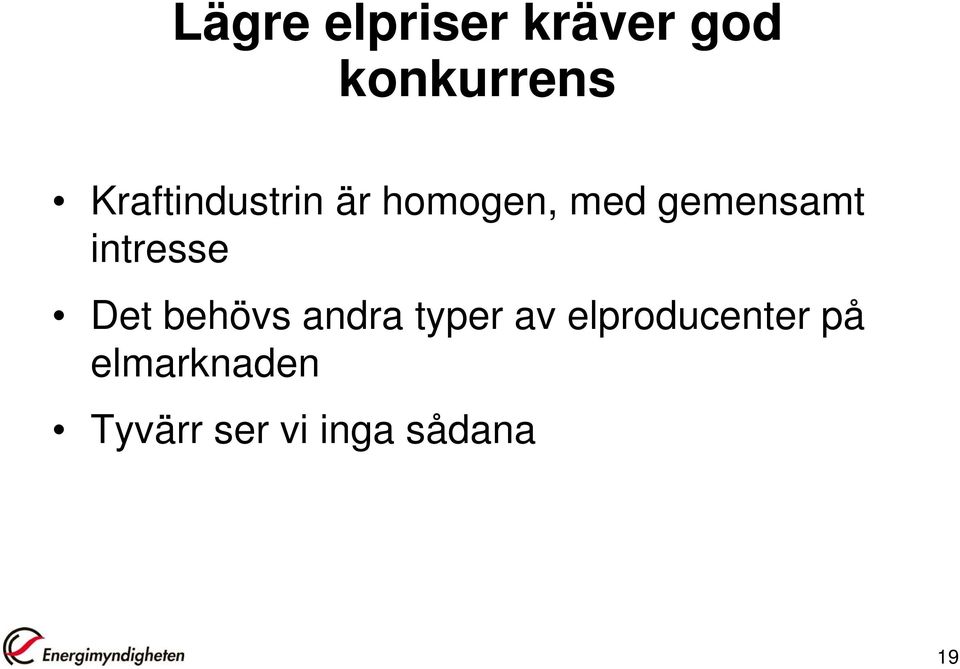 Lägre elpriser kräver god konkurrens

• Kraftindustrin är homogen, med gemensamt intresse

• Det behövs andra typer av elproducenter på elmarknaden

• Tyvärr ser vi inga sådana

Energimyndigheten

19